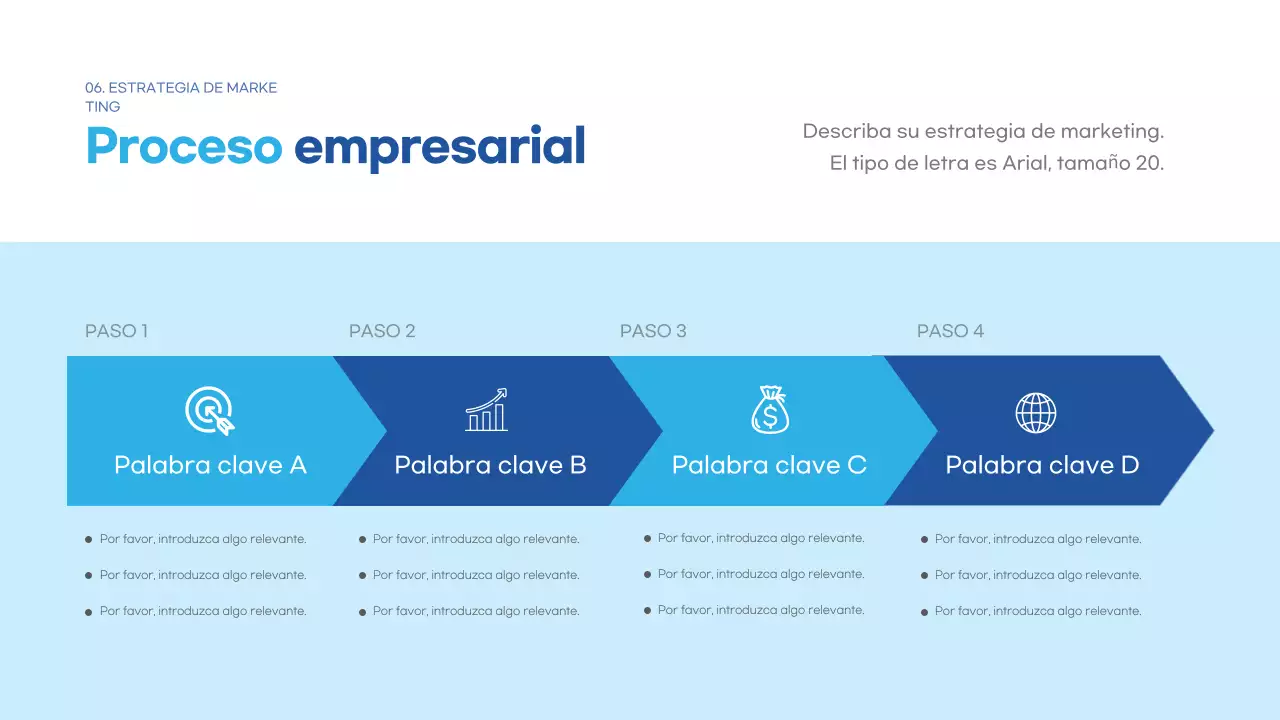 06. ESTRATEGIA DE MARKE
TING

Proceso empresarial

Describa su estrategia de marketing.
El tipo de letra es Arial, tamaño 20.

PASO 1

Palabra clave A

- Por favor, introduzca algo relevante.
- Por favor, introduzca algo relevante.
- Por favor, introduzca algo relevante.

PASO 2

Palabra clave B

- Por favor, introduzca algo relevante.
- Por favor, introduzca algo relevante.
- Por favor, introduzca algo relevante.

PASO 3

Palabra clave C

- Por favor, introduzca algo relevante.
- Por favor, introduzca algo relevante.
- Por favor, introduzca algo relevante.

PASO 4

Palabra clave D

- Por favor, introduzca algo relevante.
- Por favor, introduzca algo relevante.
- Por favor, introduzca algo relevante.